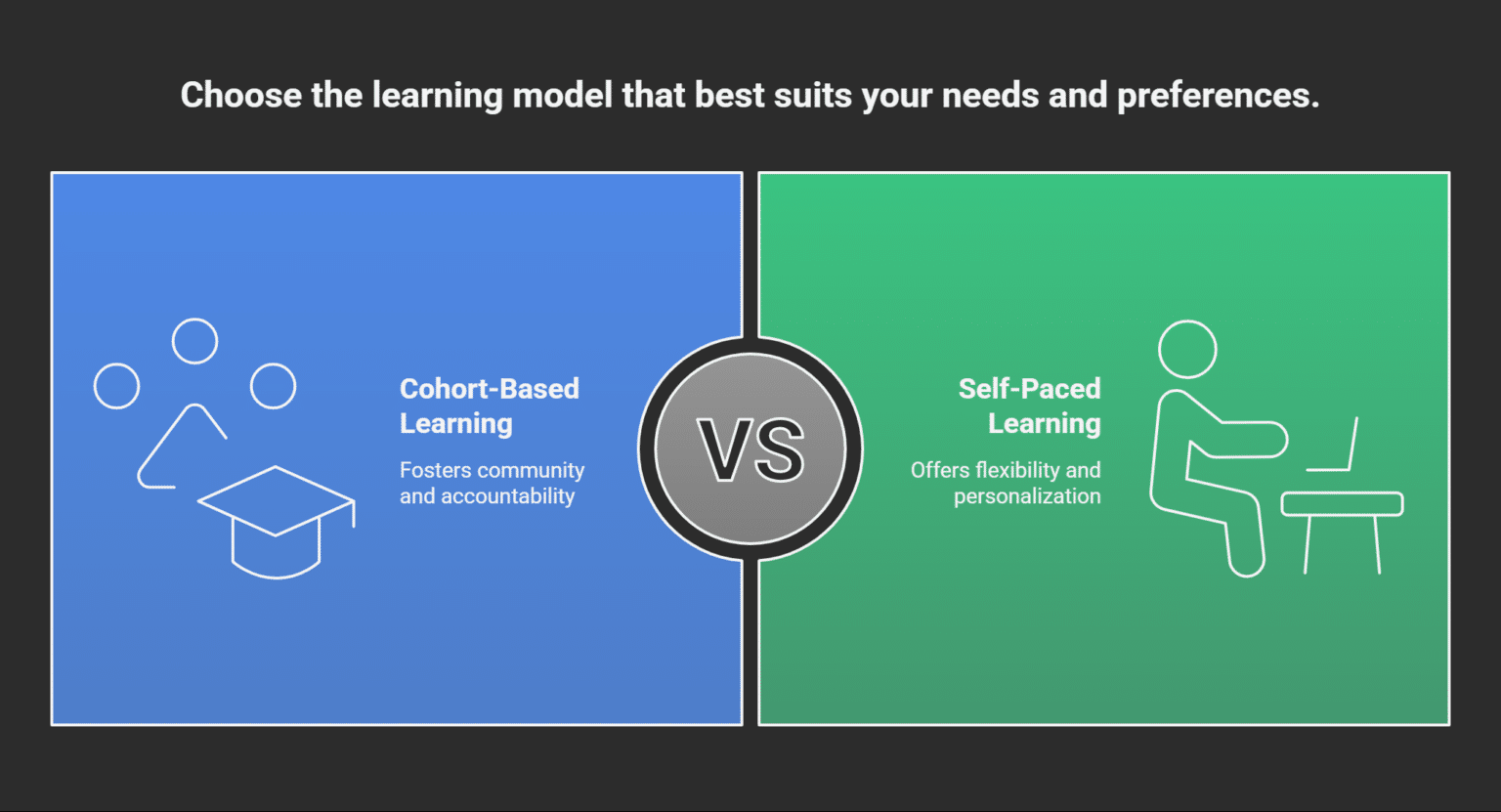 Choose the learning model that best suits your needs and preferences.

Cohort-Based Learning

Fosters community and accountability

VS

Self-Paced Learning

Offers flexibility and personalization